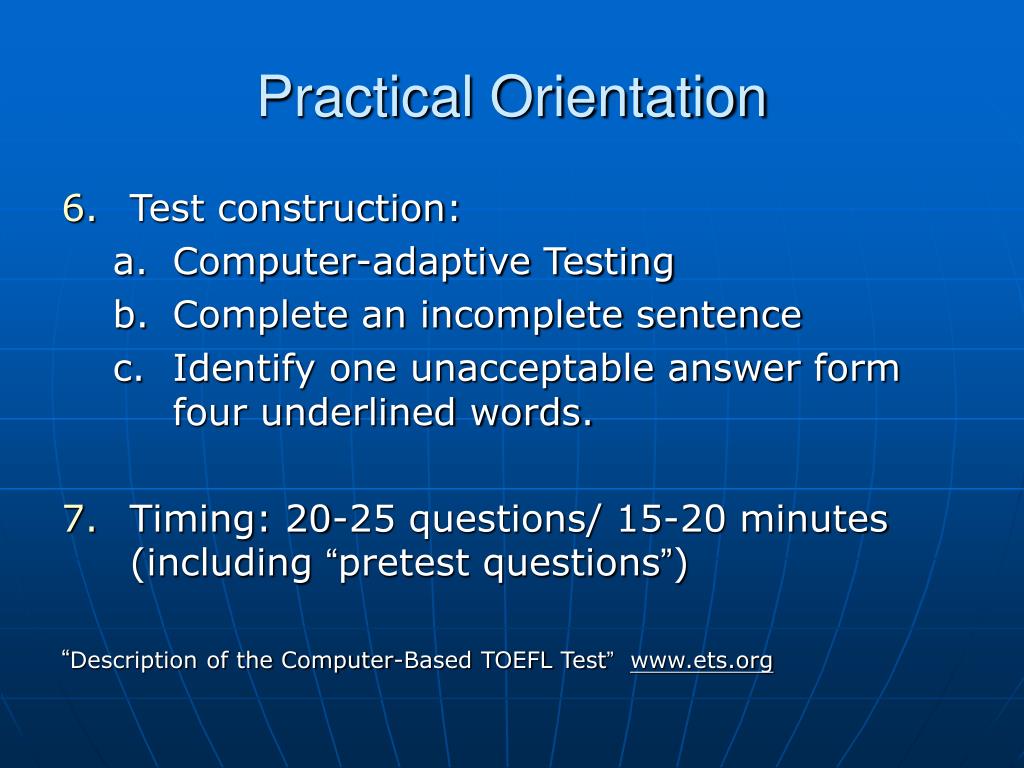 Practical Orientation

6. Test construction:
a. Computer-adaptive Testing
b. Complete an incomplete sentence
c. Identify one unacceptable answer form four underlined words.

7. Timing: 20-25 questions/ 15-20 minutes (including “pretest questions”)

“Description of the Computer-Based TOEFL Test” www.ets.org